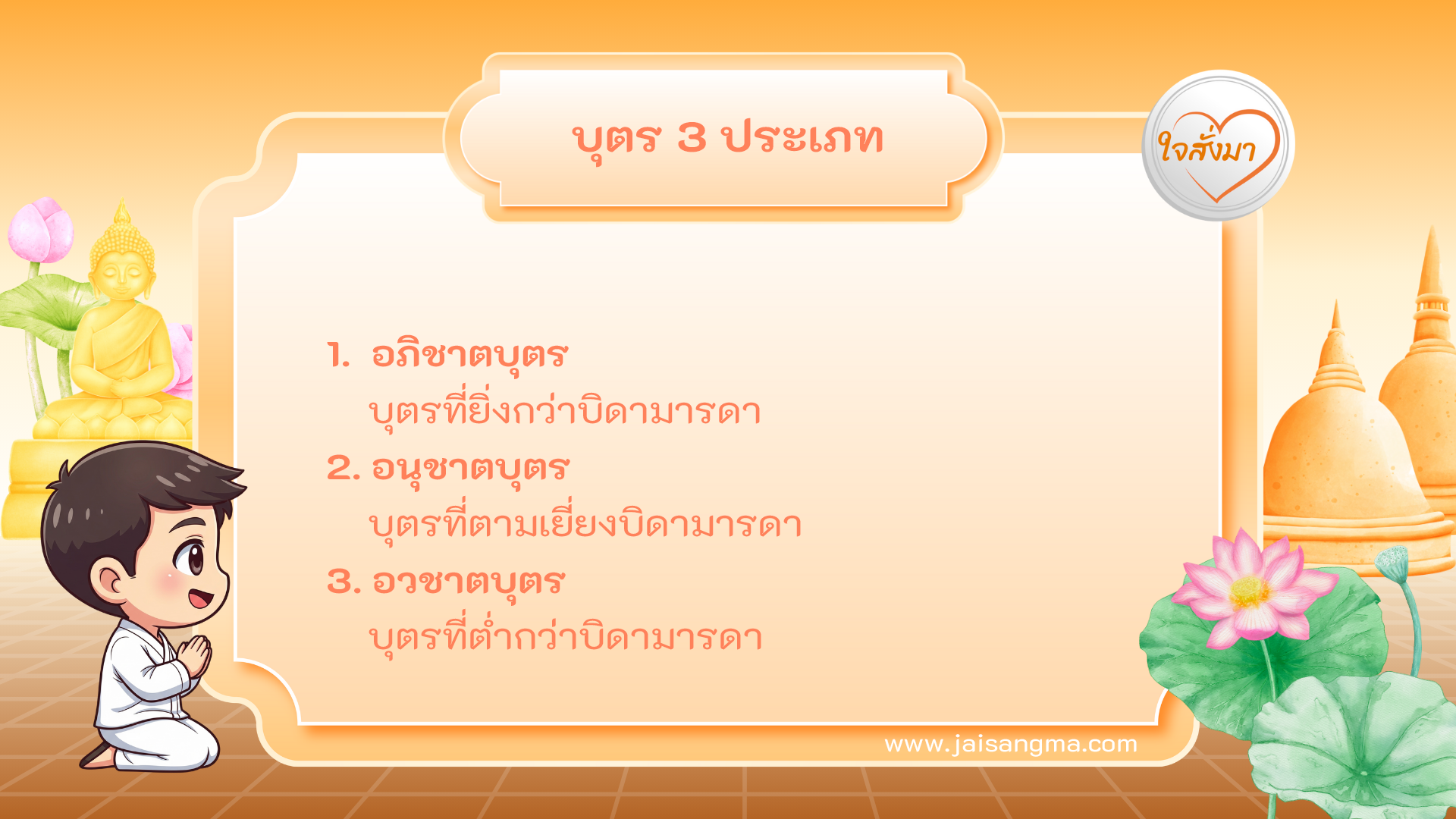 บุตร 3 ประเภท

ใจสั่งมา

1. อภิชาตบุตร
บุตรที่ยิ่งกว่าบิดามารดา
2. อนุชาตบุตร
บุตรที่ตามเยี่ยงบิดามารดา
3. อวชาตบุตร
บุตรที่ต่ำกว่าบิดามารดา

www.jaisangma.com